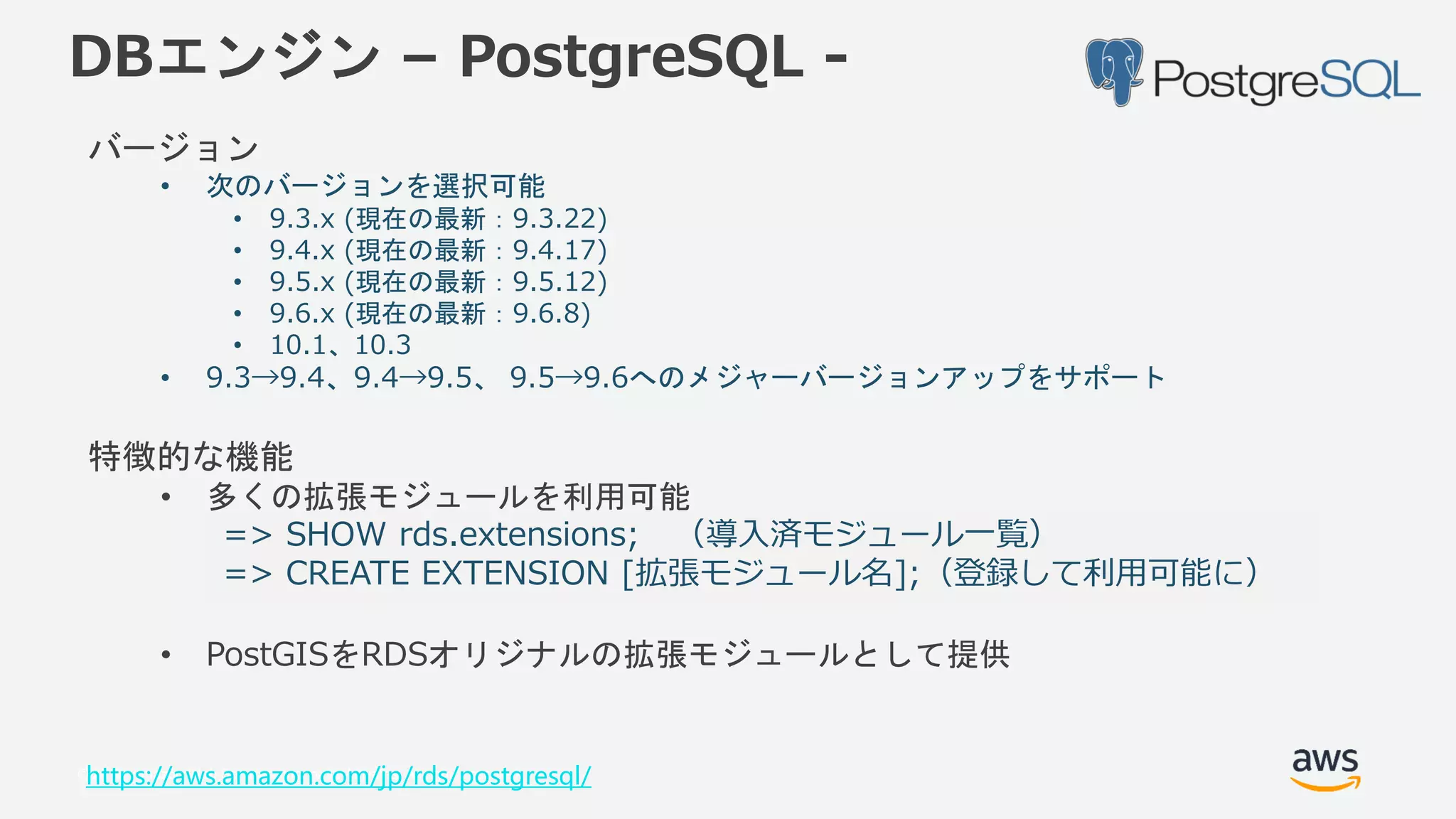 DBエンジン – PostgreSQL -

PostgreSQL

バージョン

• 次のバージョンを選択可能
  • 9.3.x (現在の最新：9.3.22)
  • 9.4.x (現在の最新：9.4.17)
  • 9.5.x (現在の最新：9.5.12)
  • 9.6.x (現在の最新：9.6.8)
  • 10.1、10.3
• 9.3→9.4、9.4→9.5、 9.5→9.6へのメジャーバージョンアップをサポート

特徴的な機能

• 多くの拡張モジュールを利用可能
  => SHOW rds.extensions;　（導入済モジュール一覧）
  => CREATE EXTENSION [拡張モジュール名];（登録して利用可能に）

• PostGISをRDSオリジナルの拡張モジュールとして提供

https://aws.amazon.com/jp/rds/postgresql/

aws